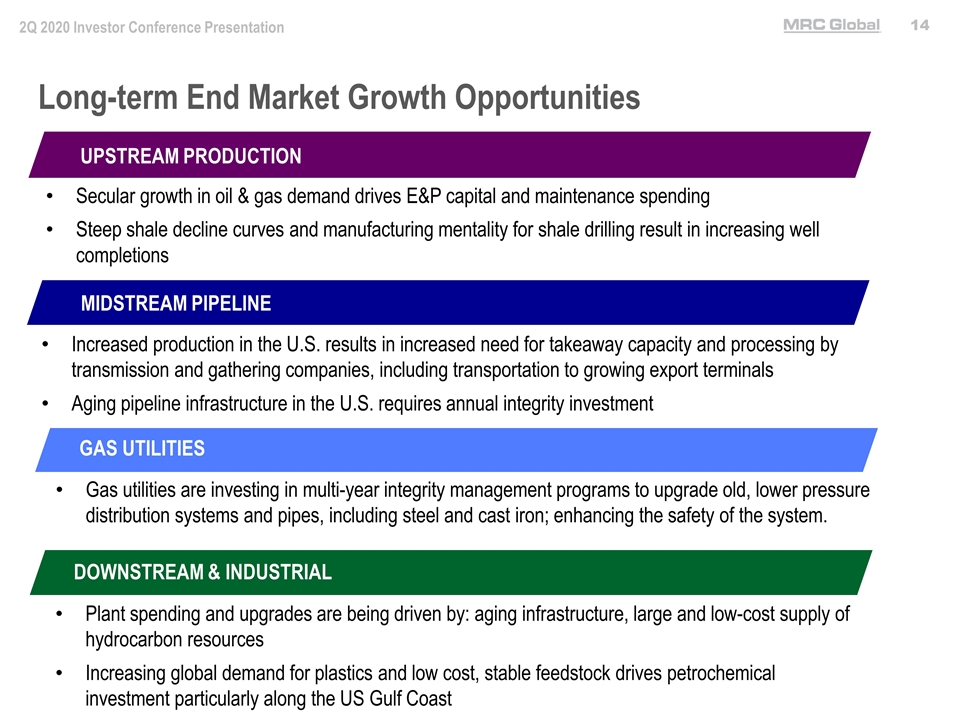 2Q 2020 Investor Conference Presentation

MRC Global 14

Long-term End Market Growth Opportunities

UPSTREAM PRODUCTION

• Secular growth in oil & gas demand drives E&P capital and maintenance spending
• Steep shale decline curves and manufacturing mentality for shale drilling result in increasing well completions

MIDSTREAM PIPELINE

• Increased production in the U.S. results in increased need for takeaway capacity and processing by transmission and gathering companies, including transportation to growing export terminals
• Aging pipeline infrastructure in the U.S. requires annual integrity investment

GAS UTILITIES

• Gas utilities are investing in multi-year integrity management programs to upgrade old, lower pressure distribution systems and pipes, including steel and cast iron; enhancing the safety of the system.

DOWNSTREAM & INDUSTRIAL

• Plant spending and upgrades are being driven by: aging infrastructure, large and low-cost supply of hydrocarbon resources
• Increasing global demand for plastics and low cost, stable feedstock drives petrochemical investment particularly along the US Gulf Coast